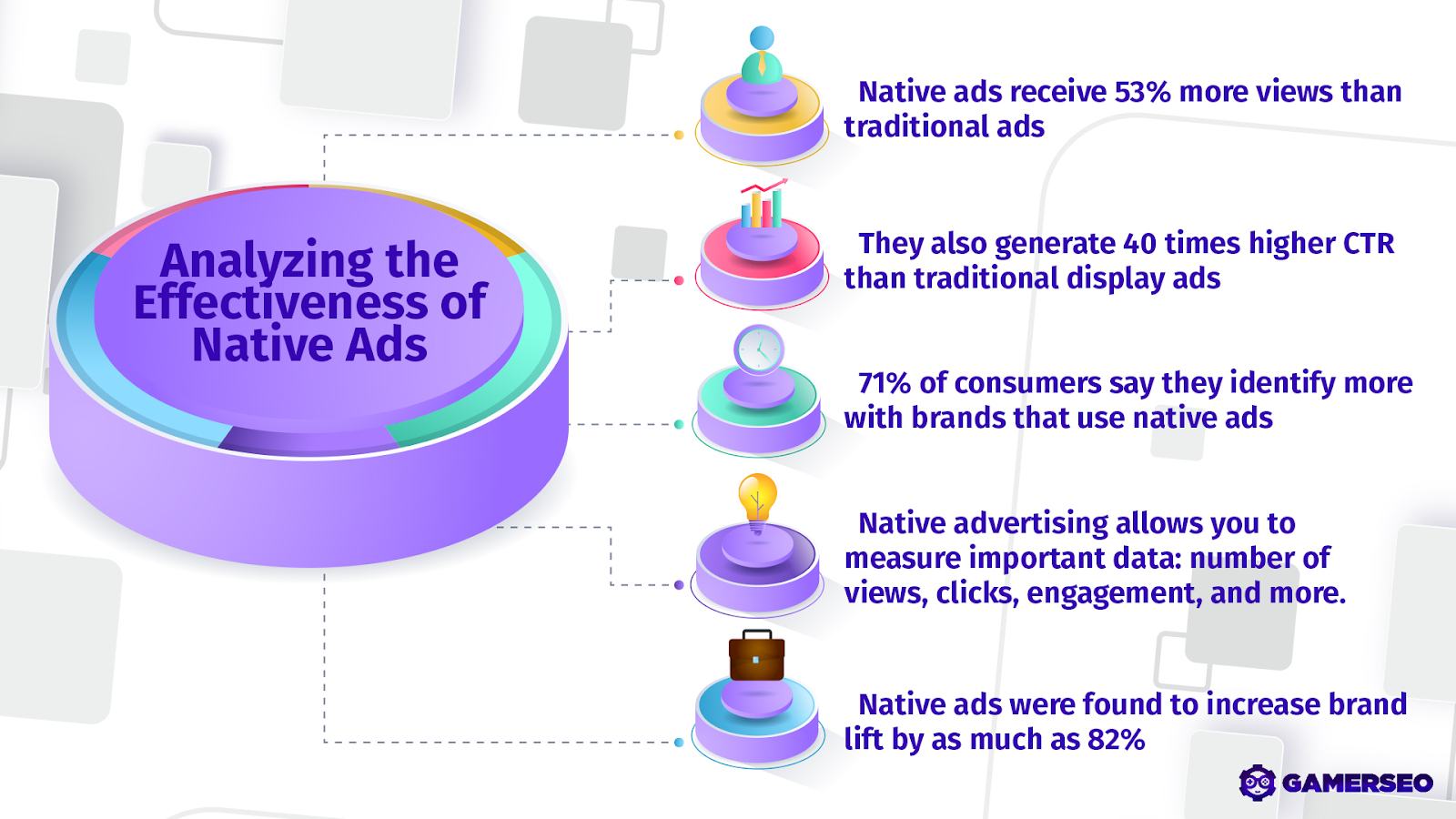 Analyzing the Effectiveness of Native Ads

Native ads receive 53% more views than traditional ads

They also generate 40 times higher CTR than traditional display ads

71% of consumers say they identify more with brands that use native ads

Native advertising allows you to measure important data: number of views, clicks, engagement, and more.

Native ads were found to increase brand lift by as much as 82%

GAMERSEO